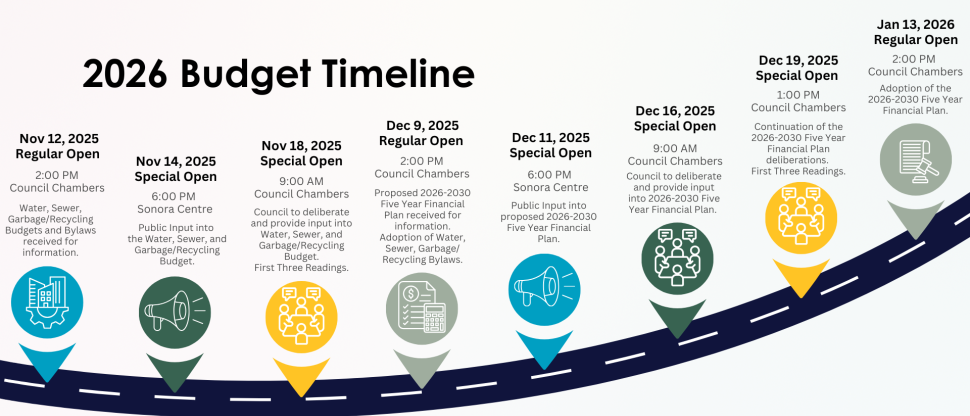 2026 Budget Timeline

Nov 12, 2025
Regular Open
2:00 PM
Council Chambers
Water, Sewer, Garbage/Recycling Budgets and Bylaws received for information.

Nov 14, 2025
Special Open
6:00 PM
Sonora Centre
Public Input into the Water, Sewer, and Garbage/Recycling Budget.

Nov 18, 2025
Special Open
9:00 AM
Council Chambers
Council to deliberate and provide input into Water, Sewer, and Garbage/Recycling Budget.
First Three Readings.

Dec 9, 2025
Regular Open
2:00 PM
Council Chambers
Proposed 2026-2030 Five Year Financial Plan received for information.
Adoption of Water, Sewer, Garbage/Recycling Bylaws.

Dec 11, 2025
Special Open
6:00 PM
Sonora Centre
Public Input into proposed 2026-2030 Five Year Financial Plan.

Dec 16, 2025
Special Open
9:00 AM
Council Chambers
Council to deliberate and provide input into 2026-2030 Five Year Financial Plan.

Dec 19, 2025
Special Open
1:00 PM
Council Chambers
Continuation of the 2026-2030 Five Year Financial Plan deliberations.
First Three Readings.

Jan 13, 2026
Regular Open
2:00 PM
Council Chambers
Adoption of the 2026-2030 Five Year Financial Plan.